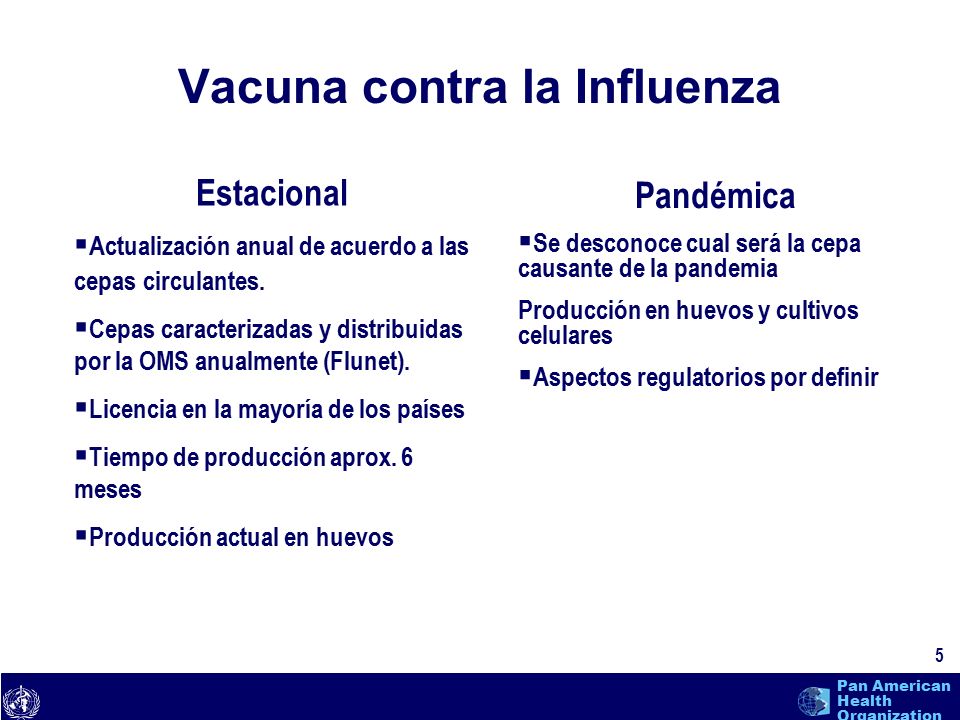 Vacuna contra la Influenza

Estacional

▪Actualización anual de acuerdo a las cepas circulantes.

▪Cepas caracterizadas y distribuidas por la OMS anualmente (Flunet).

▪Licencia en la mayoría de los países

▪Tiempo de producción aprox. 6 meses

▪Producción actual en huevos

Pandémica

▪Se desconoce cual será la cepa causante de la pandemia

Producción en huevos y cultivos celulares

▪Aspectos regulatorios por definir

5

Pan American Health Organization